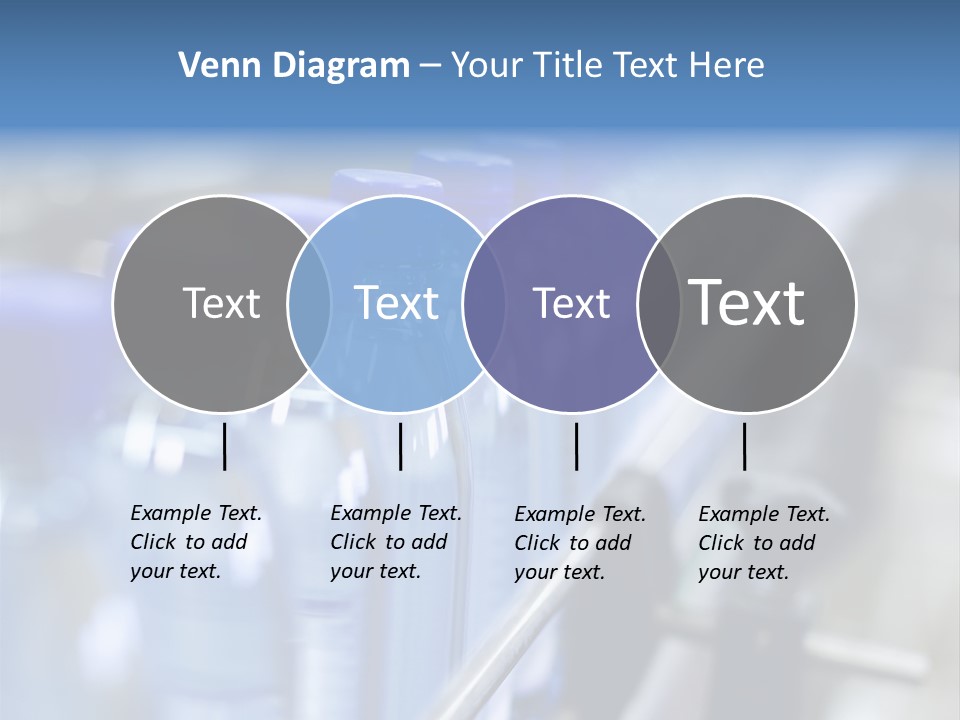 Venn Diagram – Your Title Text Here

Text

Text

Text

Text

Example Text. Click to add your text.

Example Text. Click to add your text.

Example Text. Click to add your text.

Example Text. Click to add your text.